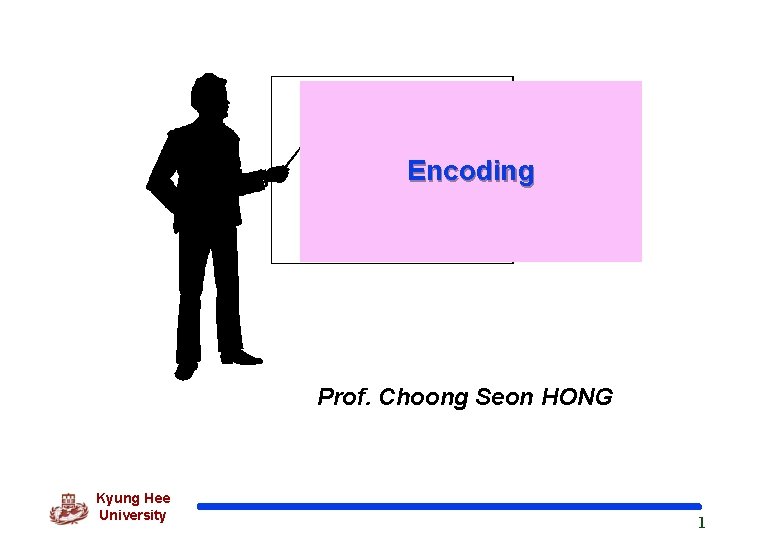 Encoding

Prof. Choong Seon HONG

Kyung Hee University

1